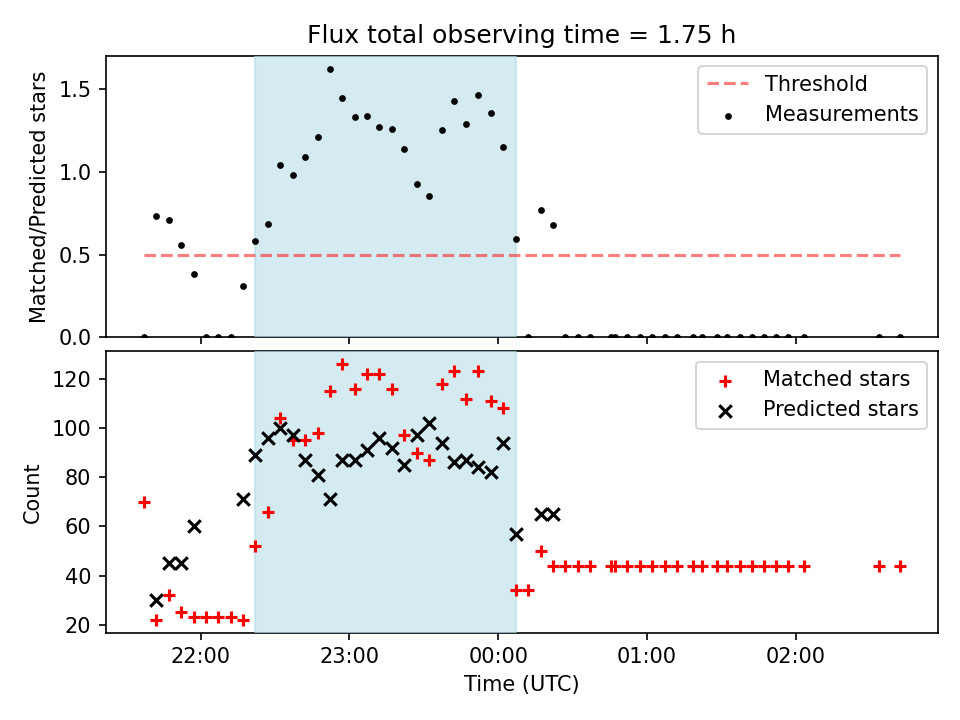 Flux total observing time = 1.75 h

Matched/Predicted stars

1.5
1.0
0.5
0.0

Threshold
Measurements

Count

120
100
80
60
40
20

Matched stars
Predicted stars

22:00
23:00
00:00
01:00
02:00

Time (UTC)